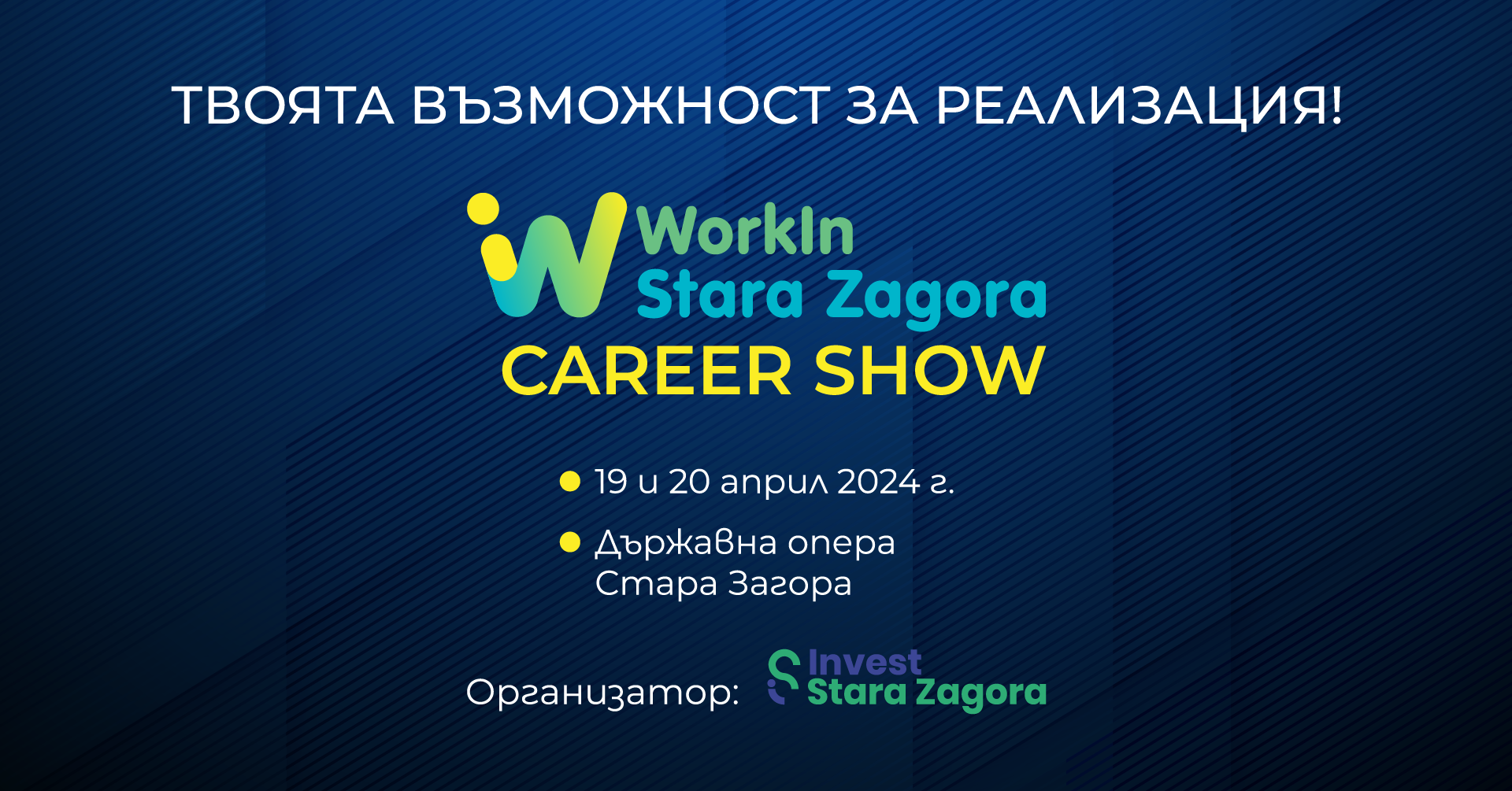 ТВОЯТА ВЪЗМОЖНОСТ ЗА РЕАЛИЗАЦИЯ!

WorkIn
Stara Zagora
CAREER SHOW

19 и 20 април 2024 г.

Държавна опера
Стара Загора

Организатор: Invest Stara Zagora